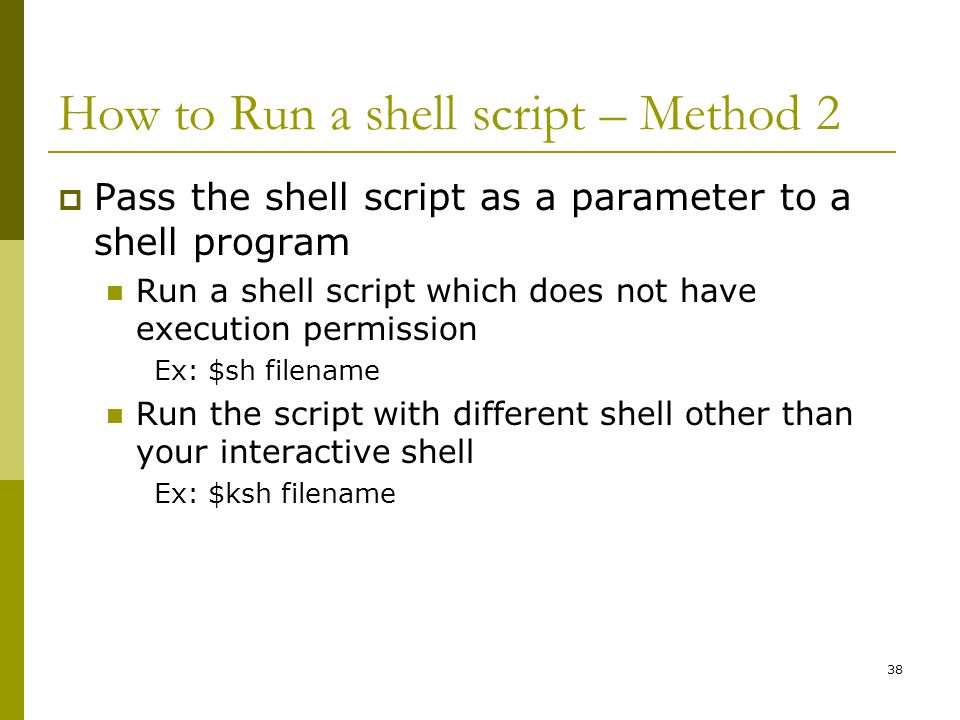 How to Run a shell script – Method 2

Pass the shell script as a parameter to a shell program

Run a shell script which does not have execution permission

Ex: \$sh filename

Run the script with different shell other than your interactive shell

Ex: \$ksh filename

38